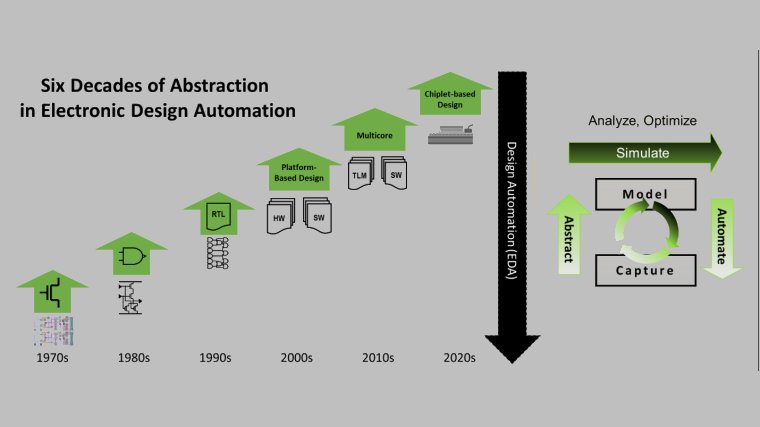 Six Decades of Abstraction in Electronic Design Automation

Chiplet-based Design

Multicore

TLM

SW

Platform-Based Design

HW

SW

RTL

1970s

1980s

1990s

2000s

2010s

2020s

Design Automation (EDA)

Analyze, Optimize

Simulate

Model

Capture

Abstract

Automate